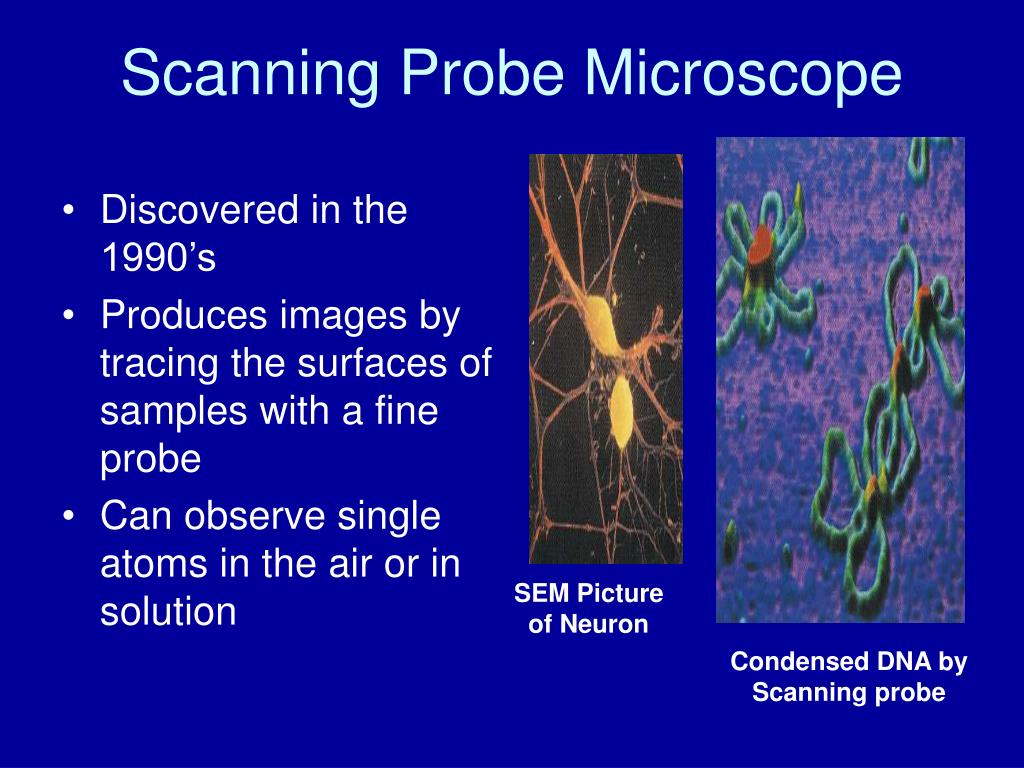 Scanning Probe Microscope

• Discovered in the 1990’s
• Produces images by tracing the surfaces of samples with a fine probe
• Can observe single atoms in the air or in solution

SEM Picture of Neuron

Condensed DNA by Scanning probe